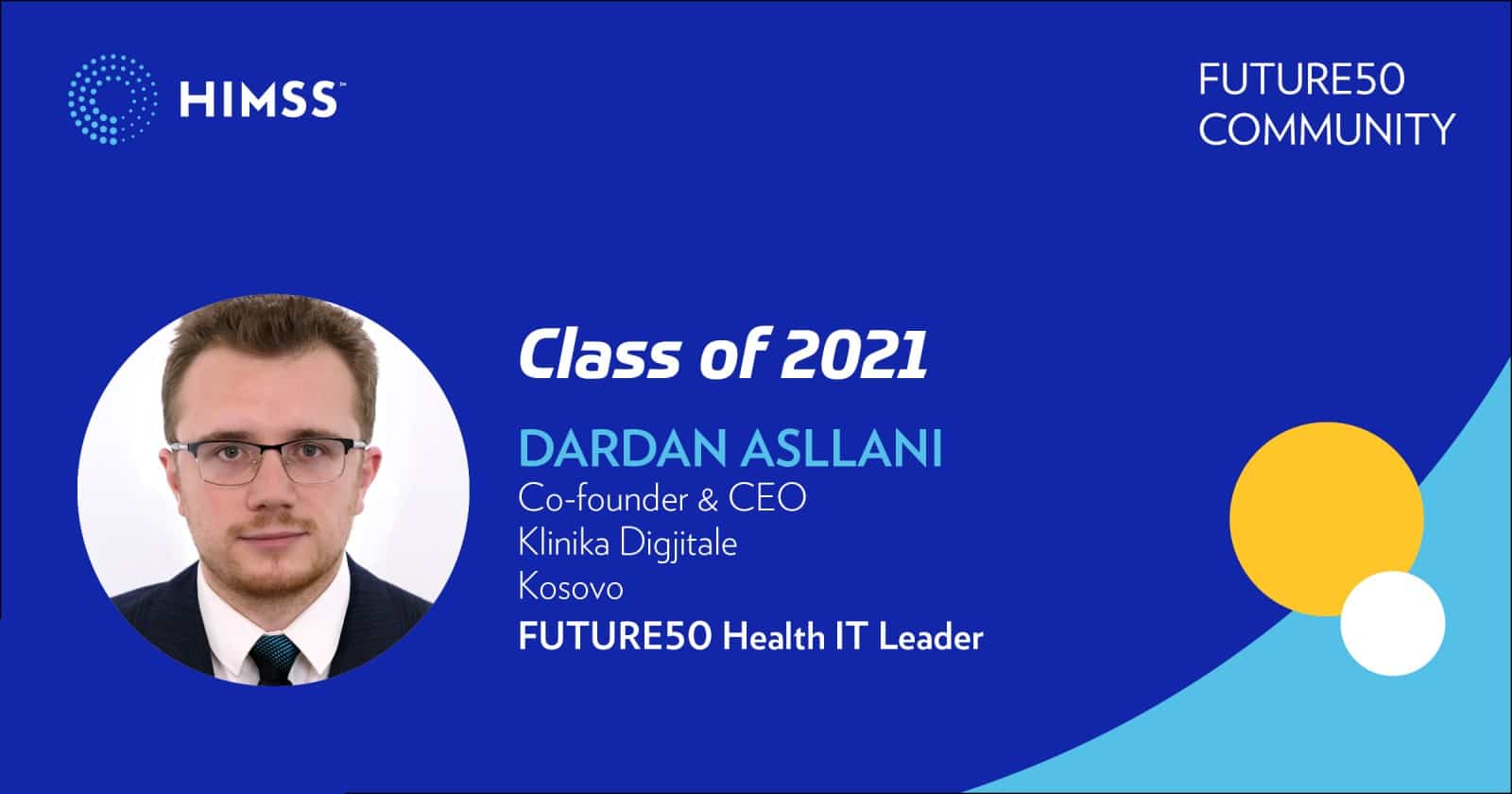 HIMSS™

FUTURE50
COMMUNITY

Class of 2021

DARDAN ASLLANI
Co-founder & CEO
Klinika Digjitale
Kosovo
FUTURE50 Health IT Leader